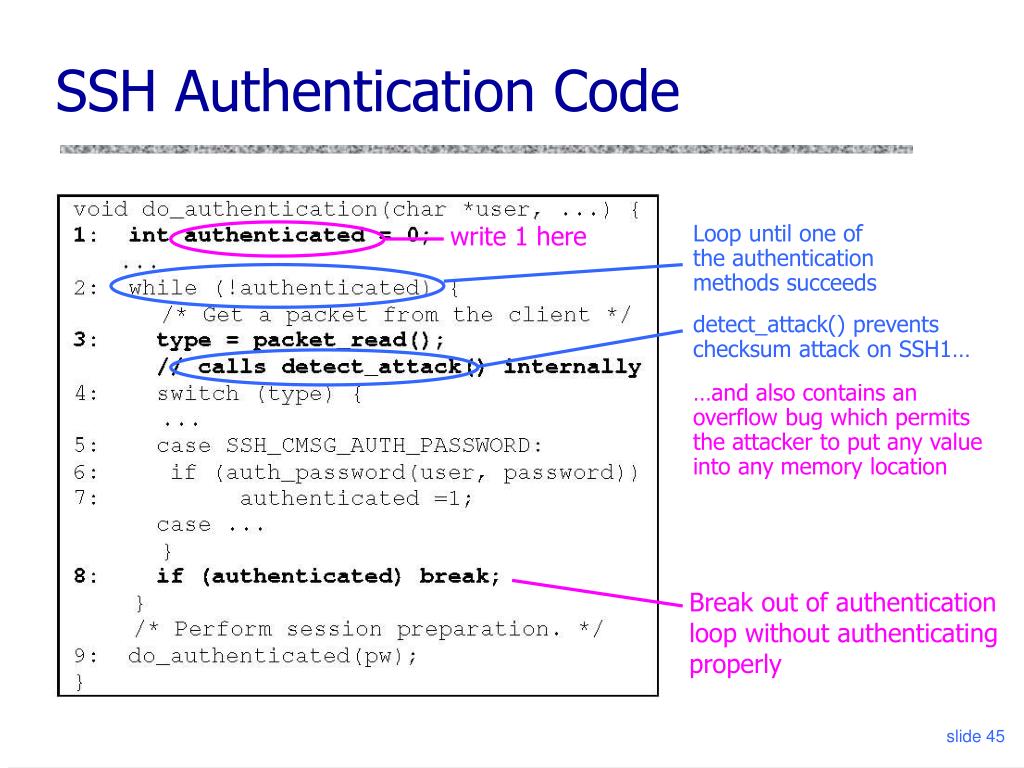 SSH Authentication Code

void do_authentication(char *user, ...) {
1: int authenticated = 0;
...
2: while (!authenticated) {
/* Get a packet from the client */
3: type = packet_read();
/* calls detect_attack() internally
4: switch (type) {
...
5: case SSH_CMSG_AUTH_PASSWORD:
6: if (auth_password(user, password))
7: authenticated =1;
case ...
}
8: if (authenticated) break;
}
/* Perform session preparation. */
9: do_authenticated(pw);
}

write 1 here

Loop until one of the authentication methods succeeds

detect_attack() prevents checksum attack on SSH1…

…and also contains an overflow bug which permits the attacker to put any value into any memory location

Break out of authentication loop without authenticating properly

slide 45